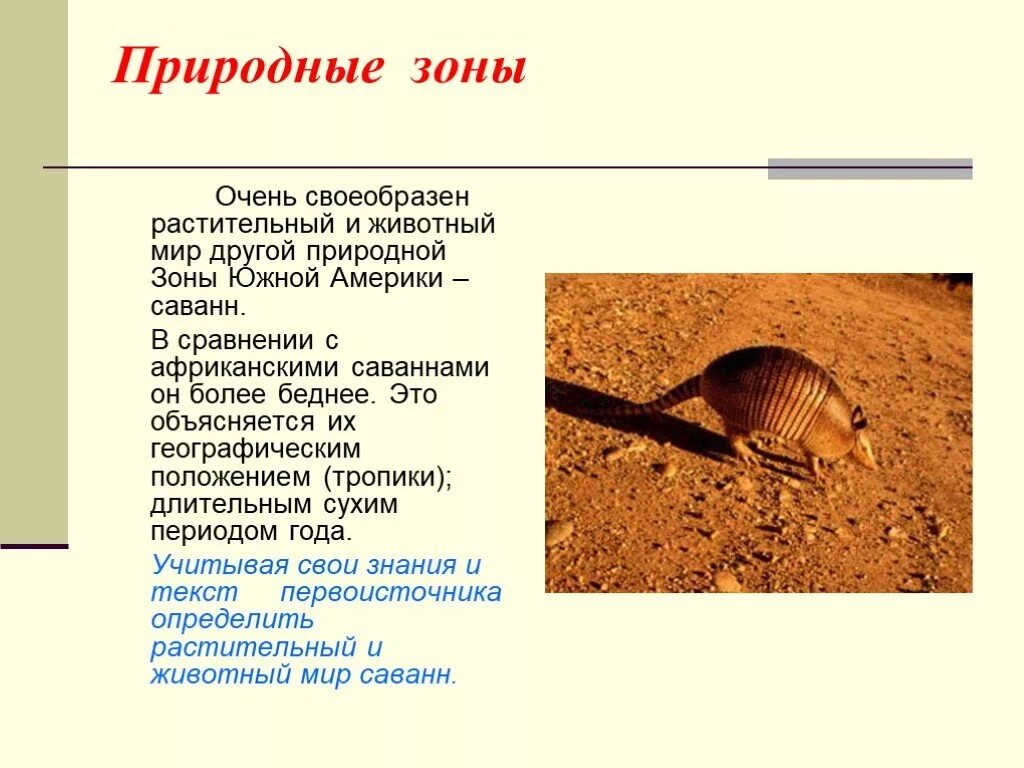 Природные зоны

Очень своеобразен растительный и животный мир другой природной Зоны Южной Америки – саванн.

В сравнении с африканскими саваннами он более беднее. Это объясняется их географическим положением (тропики); длительным сухим периодом года.

Учитывая свои знания и текст первоисточника определить растительный и животный мир саванн.